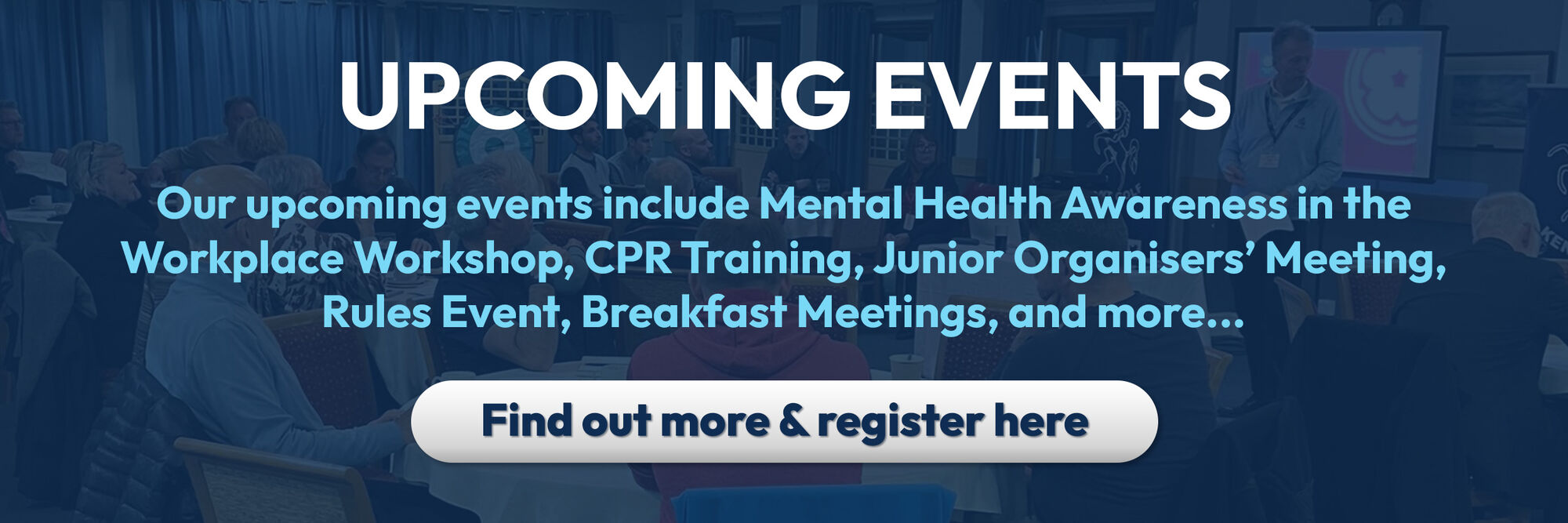 UPCOMING EVENTS

Our upcoming events include Mental Health Awareness in the Workplace Workshop, CPR Training, Junior Organisers' Meeting, Rules Event, Breakfast Meetings, and more...

Find out more & register here